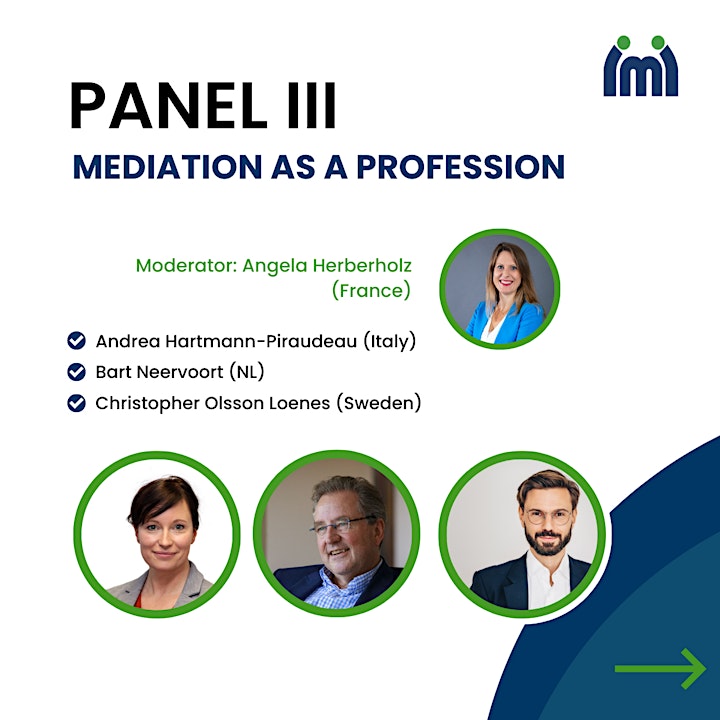 imi

PANEL III

MEDIATION AS A PROFESSION

Moderator: Angela Herberholz (France)

Andrea Hartmann-Piraudeau (Italy)
Bart Neervoort (NL)
Christopher Olsson Loenes (Sweden)